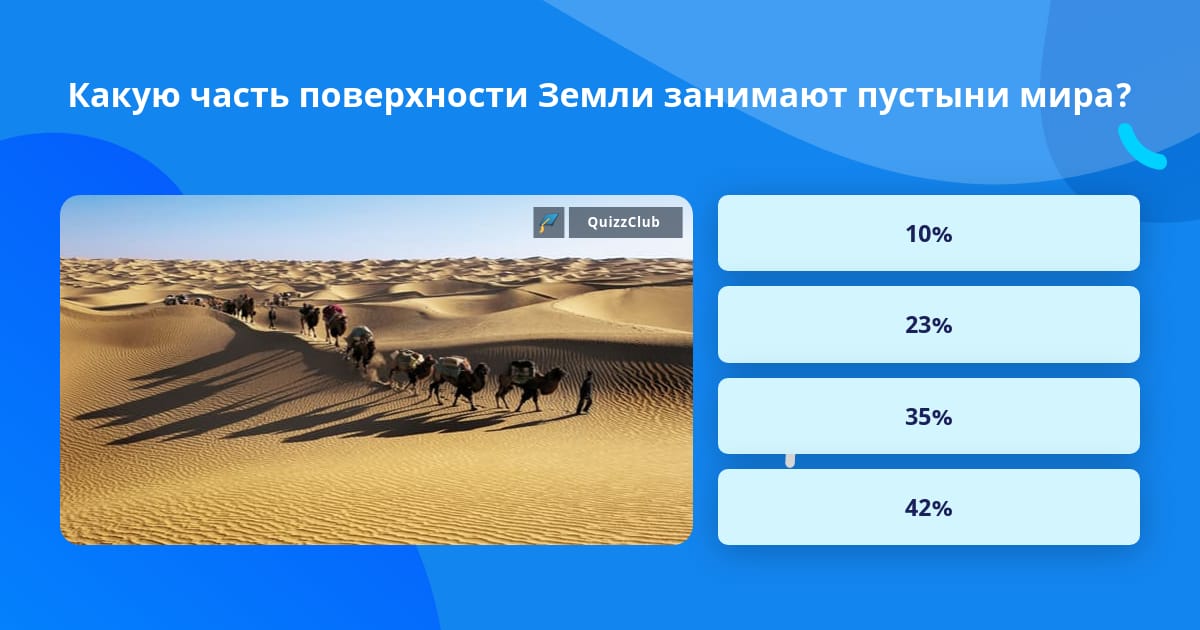 Какую часть поверхности Земли занимают пустыни мира?

QuizzClub

10%

23%

35%

42%